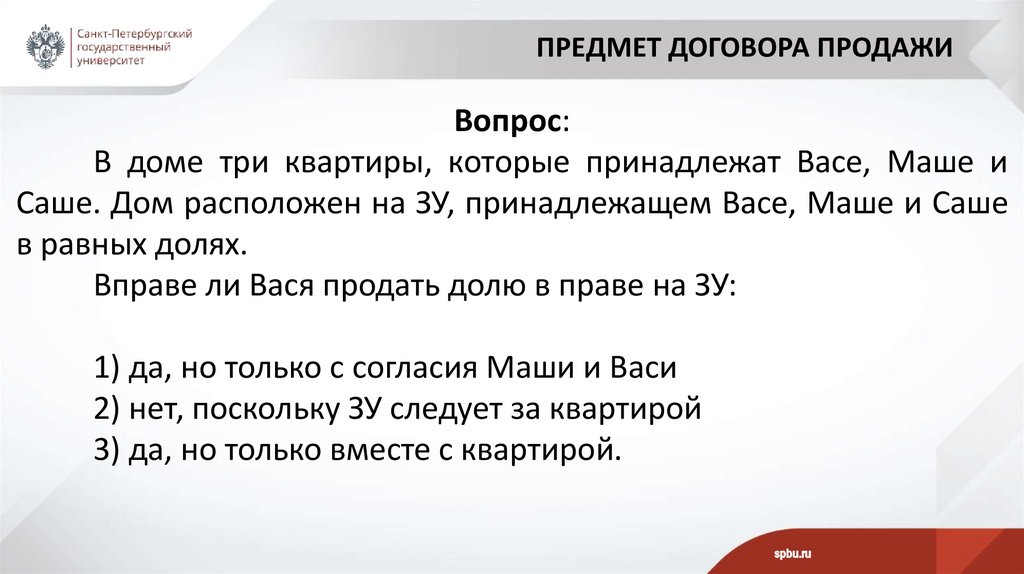 Санкт-Петербургский государственный университет

ПРЕДМЕТ ДОГОВОРА ПРОДАЖИ

Вопрос:

В доме три квартиры, которые принадлежат Васе, Маше и Саше. Дом расположен на ЗУ, принадлежащем Васе, Маше и Саше в равных долях.

Вправе ли Вася продать долю в праве на ЗУ:

1) да, но только с согласия Маши и Васи
2) нет, поскольку ЗУ следует за квартирой
3) да, но только вместе с квартирой.

spbu.ru